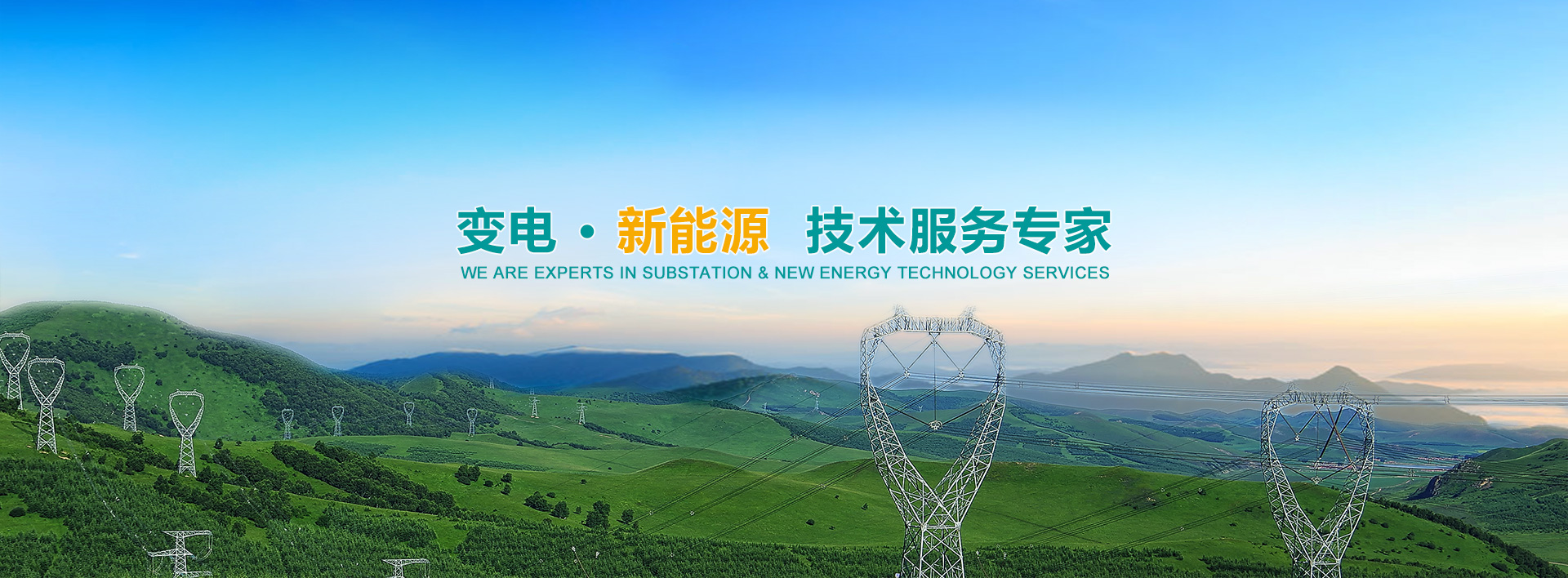 变电 · 新能源 技术服务专家
WE ARE EXPERTS IN SUBSTATION & NEW ENERGY TECHNOLOGY SERVICES